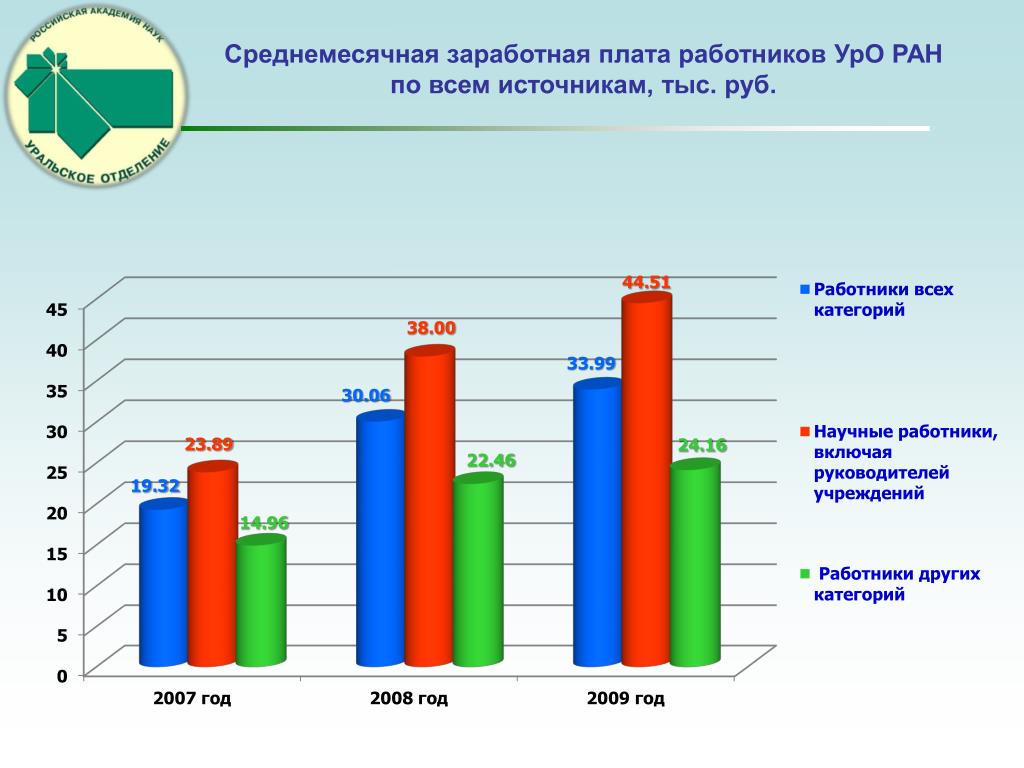 РОССИЙСКАЯ АКАДЕМИЯ НАУК
УРАЛЬСКОЕ ОТДЕЛЕНИЕ

Среднемесячная заработная плата работников УрО РАН по всем источникам, тыс. руб.

45
40
35
30
25
20
15
10
5
0

19.32
23.89
14.96
30.06
38.00
22.46
33.99
44.51
24.16

2007 год
2008 год
2009 год

Работники всех категорий

Научные работники, включая руководителей учреждений

Работники других категорий